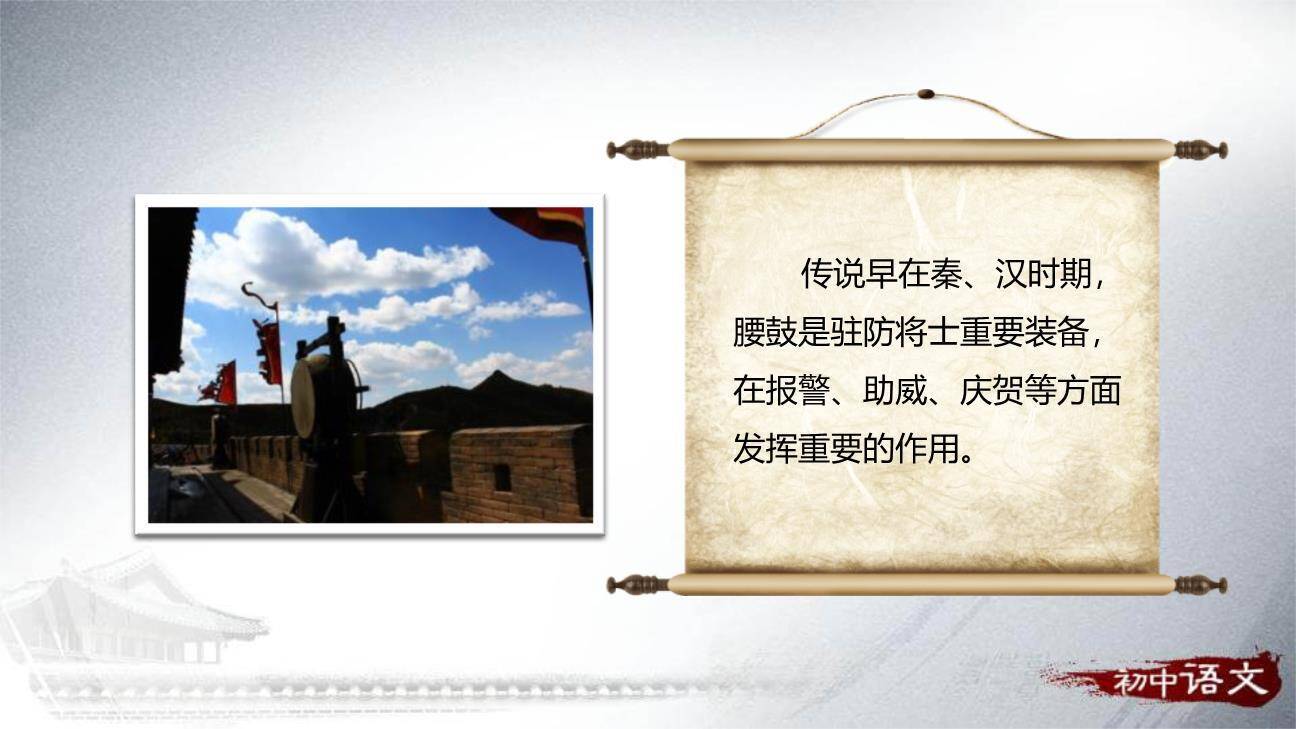 传说早在秦、汉时期，腰鼓是驻防将士重要装备，在报警、助威、庆贺等方面发挥重要的作用。

初中语文